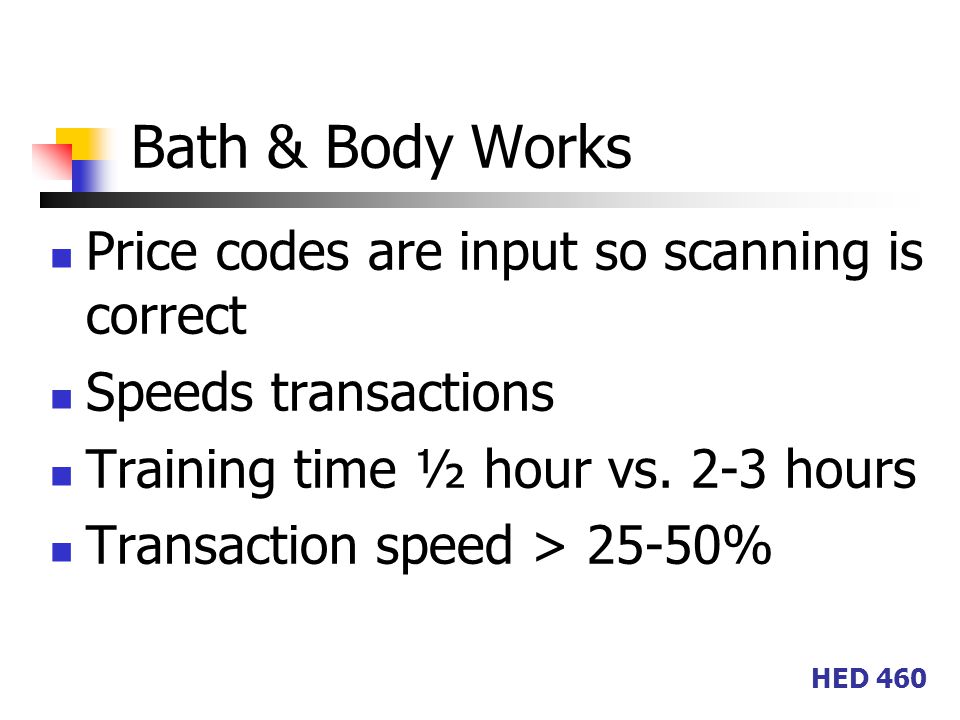 Bath & Body Works

- Price codes are input so scanning is correct
- Speeds transactions
- Training time ½ hour vs. 2-3 hours
- Transaction speed > 25-50%

HED 460